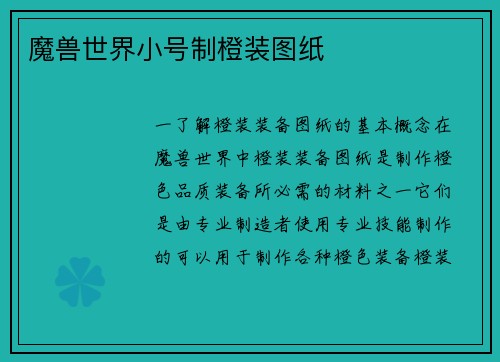 魔兽世界小号制橙装图纸

一了解橙装装备图纸的基本概念在魔兽世界中橙装装备图纸是制作橙色品质装备所必需的材料之一它们是由专业制造者使用专业技能制作的可以用于制作各种橙色装备橙装